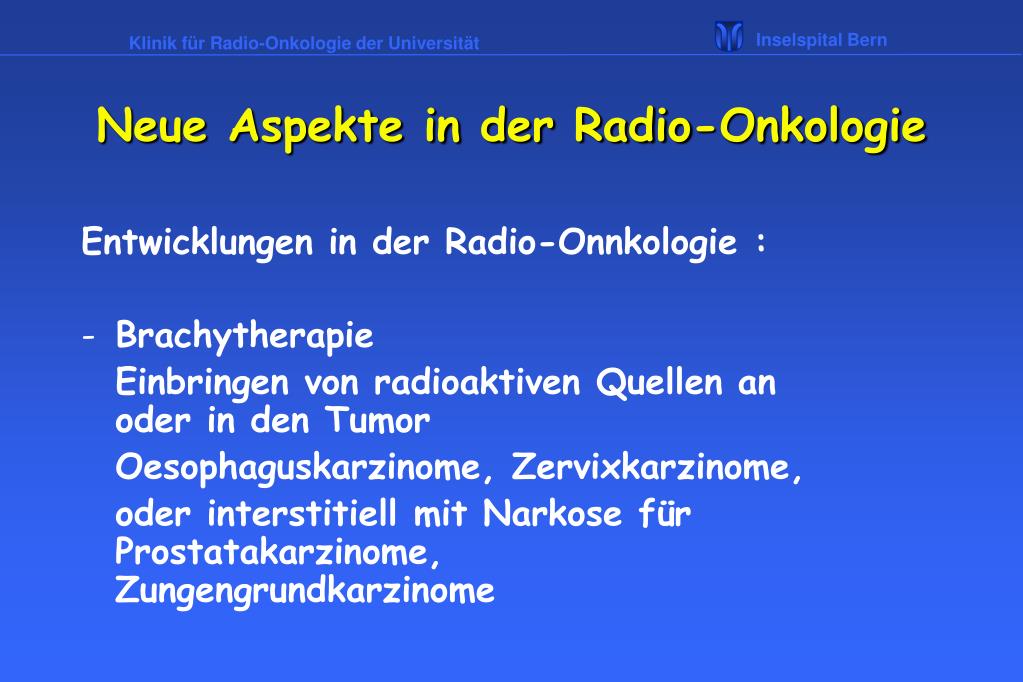 Klinik für Radio-Onkologie der Universität

Inselspital Bern

Neue Aspekte in der Radio-Onkologie

Entwicklungen in der Radio-Onnkologie :

- Brachytherapie

Einbringen von radioaktiven Quellen an oder in den Tumor

Oesophaguskarzinome, Zervixkarzinome,

oder interstitiell mit Narkose für Prostatakarzinome, Zungengrundkarzinome